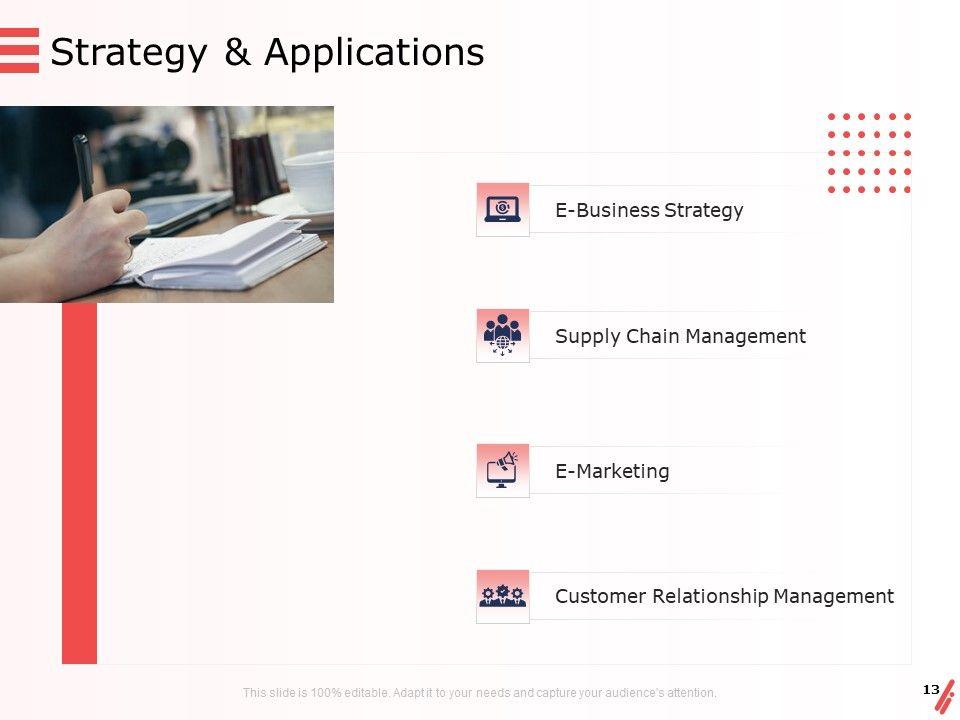 Strategy & Applications

E-Business Strategy

Supply Chain Management

E-Marketing

Customer Relationship Management

This slide is 100% editable. Adapt it to your needs and capture your audience's attention.

13